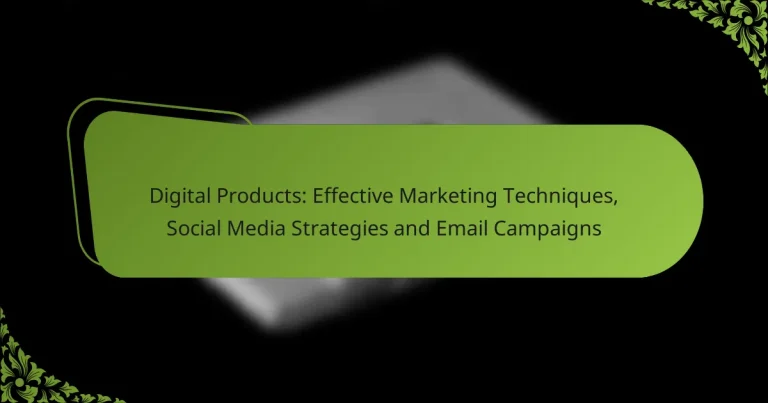 Digital Products: Effective Marketing Techniques, Social Media Strategies and Email Campaigns